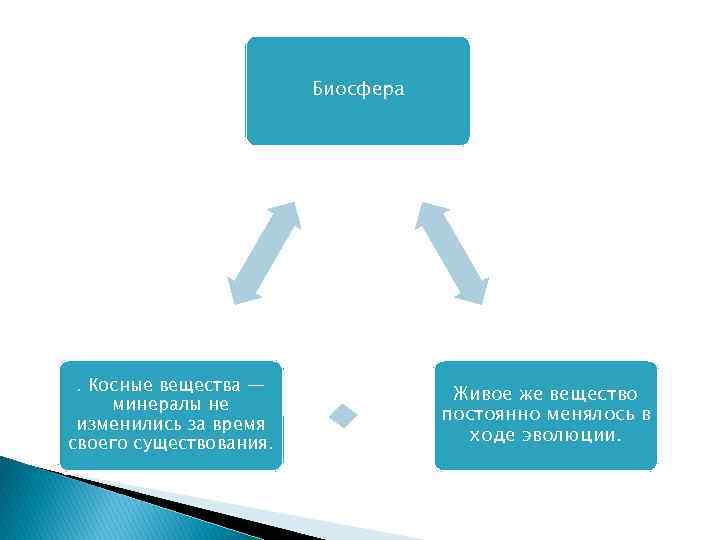 Биосфера

. Косные вещества — минералы не изменились за время своего существования.

Живое же вещество постоянно менялось в ходе эволюции.